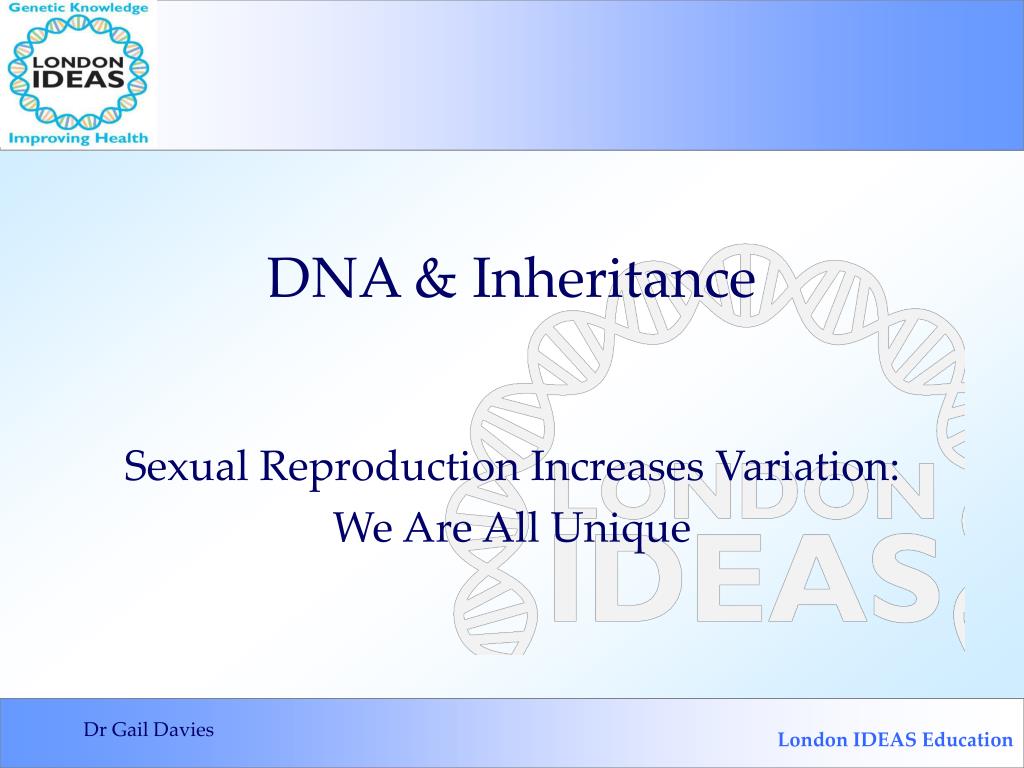 Genetic Knowledge
LONDON IDEAS
Improving Health

DNA & Inheritance

Sexual Reproduction Increases Variation:
We Are All Unique

LONDON IDEAS

Dr Gail Davies

London IDEAS Education